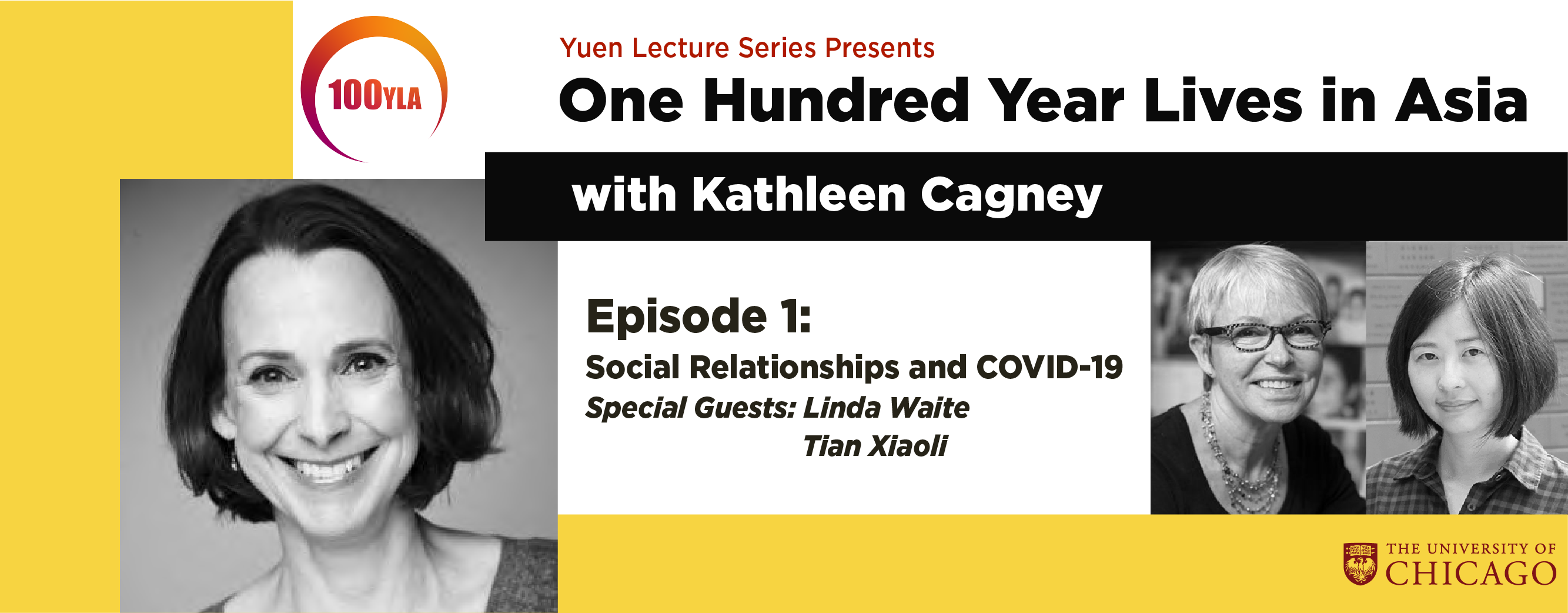 100YLA

Yuen Lecture Series Presents

One Hundred Year Lives in Asia

with Kathleen Cagney

Episode 1:

Social Relationships and COVID-19

Special Guests: Linda Waite
Tian Xiaoli

THE UNIVERSITY OF CHICAGO